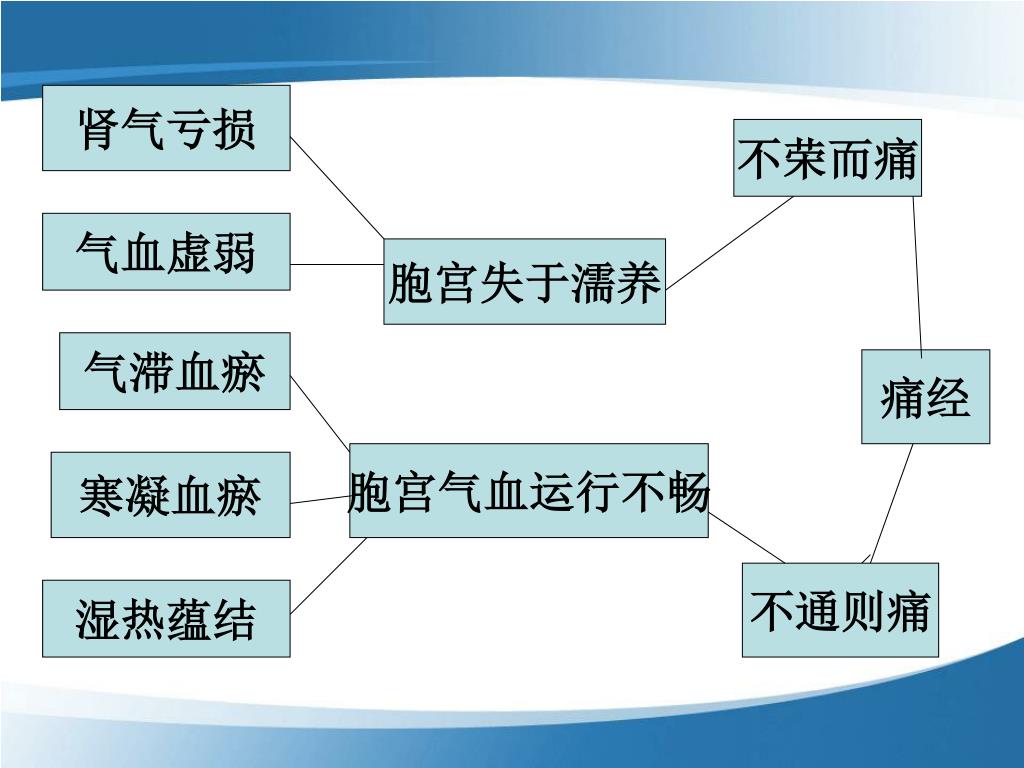 肾气亏损

气血虚弱

气滞血瘀

寒凝血瘀

湿热蕴结

胞宫失于濡养

胞宫气血运行不畅

不荣而痛

痛经

不通则痛